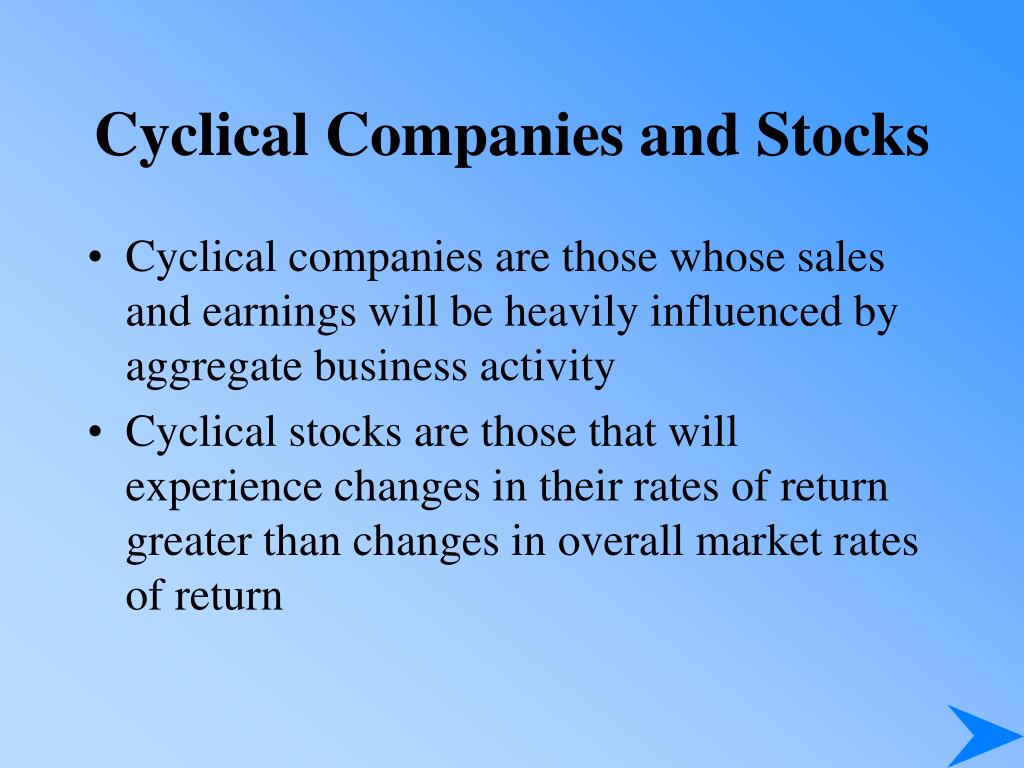 Cyclical Companies and Stocks

• Cyclical companies are those whose sales and earnings will be heavily influenced by aggregate business activity

• Cyclical stocks are those that will experience changes in their rates of return greater than changes in overall market rates of return